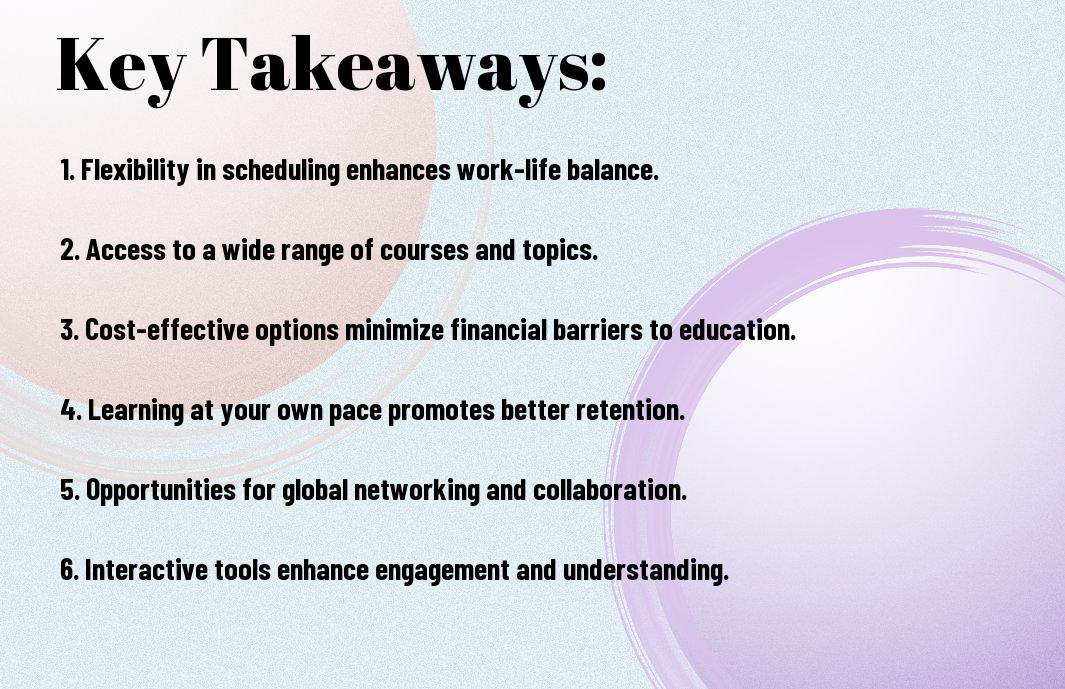 Key Takeaways:

1. Flexibility in scheduling enhances work-life balance.

2. Access to a wide range of courses and topics.

3. Cost-effective options minimize financial barriers to education.

4. Learning at your own pace promotes better retention.

5. Opportunities for global networking and collaboration.

6. Interactive tools enhance engagement and understanding.